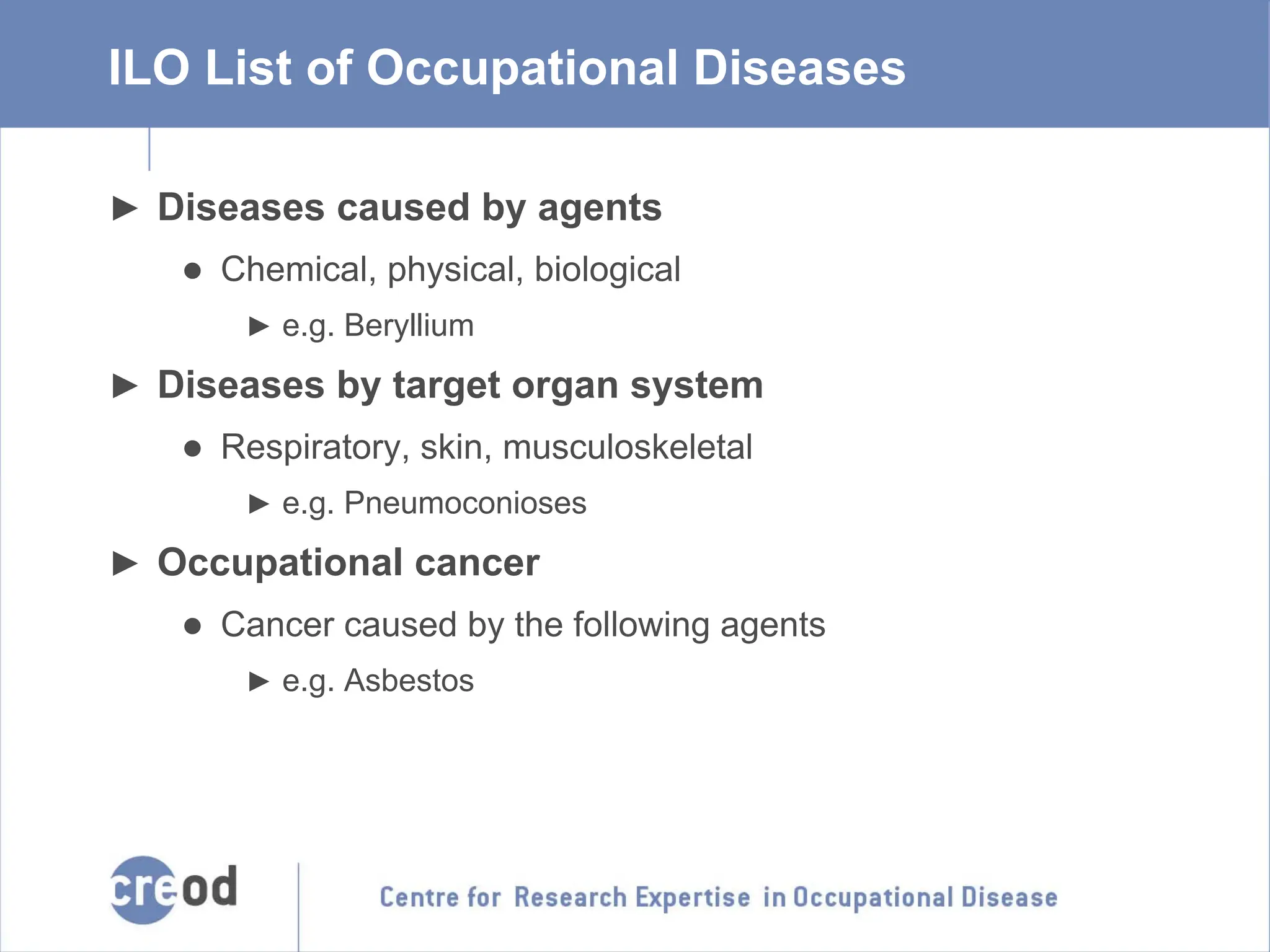 ILO List of Occupational Diseases

► Diseases caused by agents

● Chemical, physical, biological

► e.g. Beryllium

► Diseases by target organ system

● Respiratory, skin, musculoskeletal

► e.g. Pneumoconioses

► Occupational cancer

● Cancer caused by the following agents

► e.g. Asbestos

creod

Centre for Research Expertise in Occupational Disease